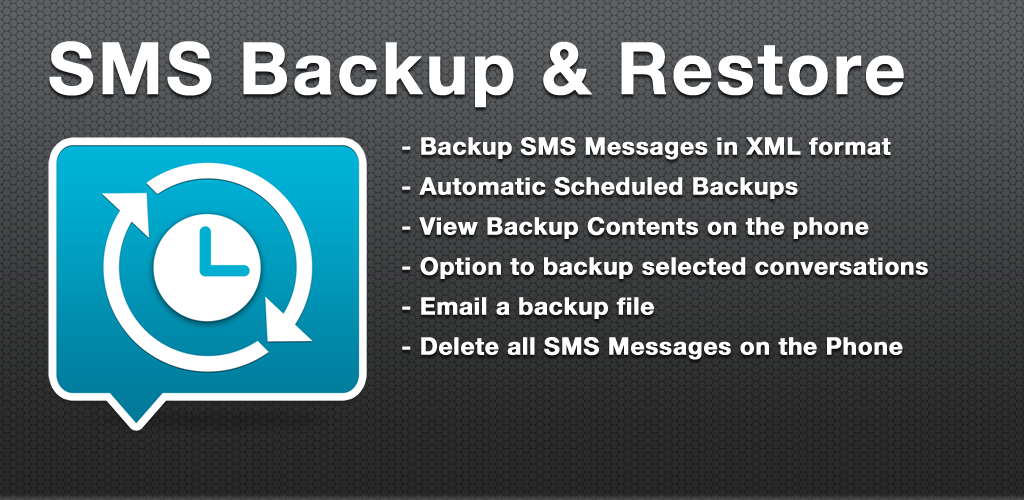 SMS Backup & Restore

- Backup SMS Messages in XML format
- Automatic Scheduled Backups
- View Backup Contents on the phone
- Option to backup selected conversations
- Email a backup file
- Delete all SMS Messages on the Phone